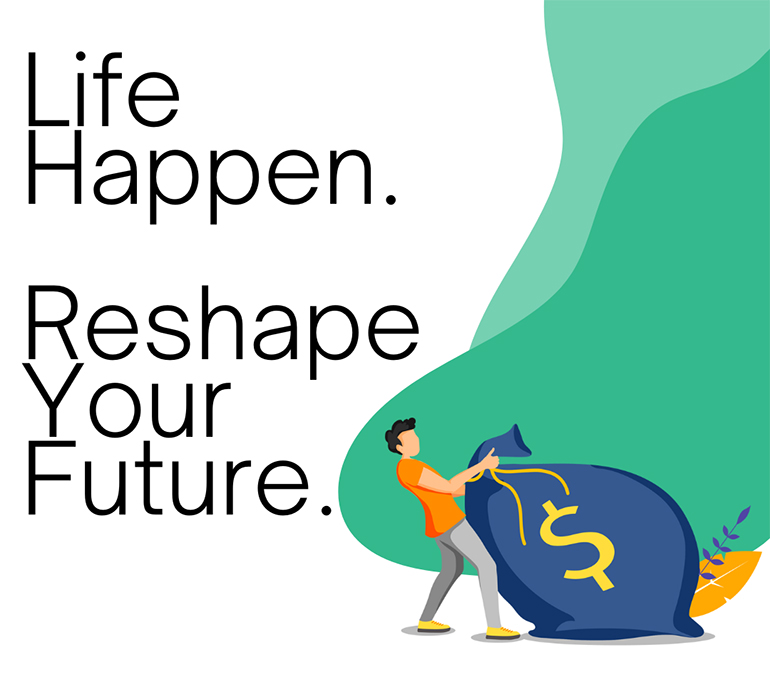 Life Happen.

Reshape Your Future.

$